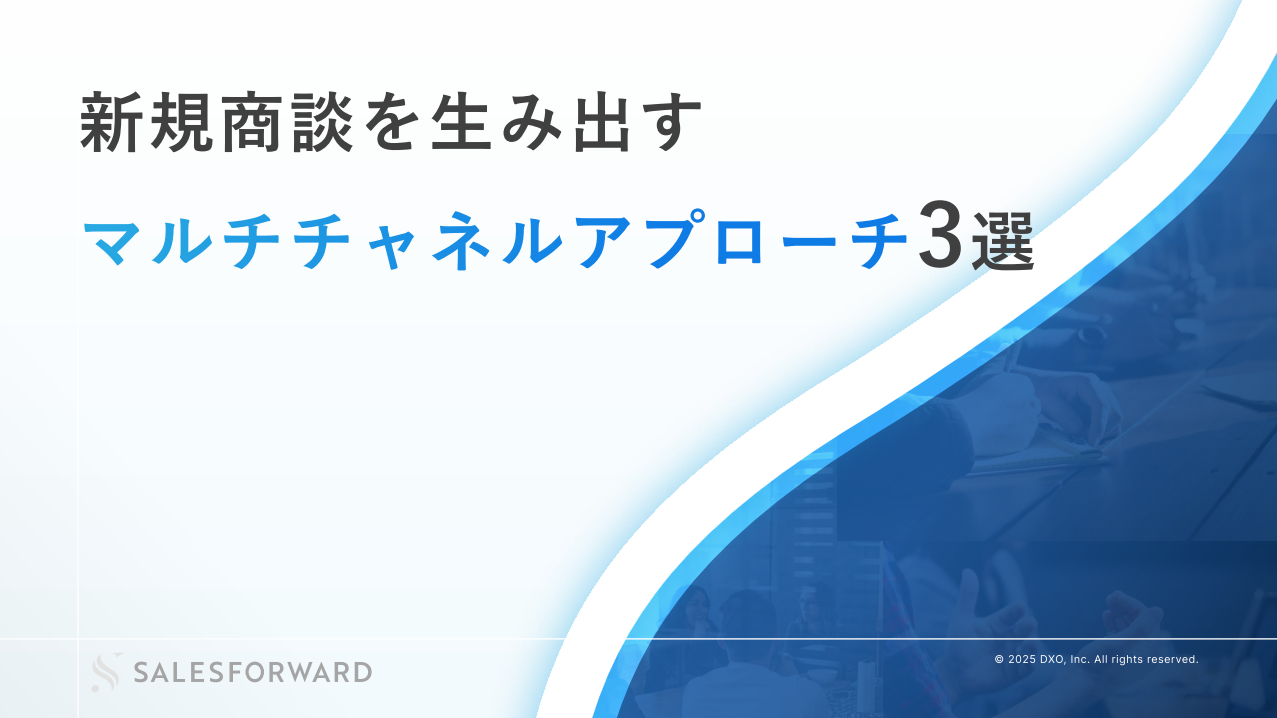 新規商談を生み出す

マルチチャネルアプローチ3選

SALESFORWARD

© 2025 DXO, Inc. All rights reserved.